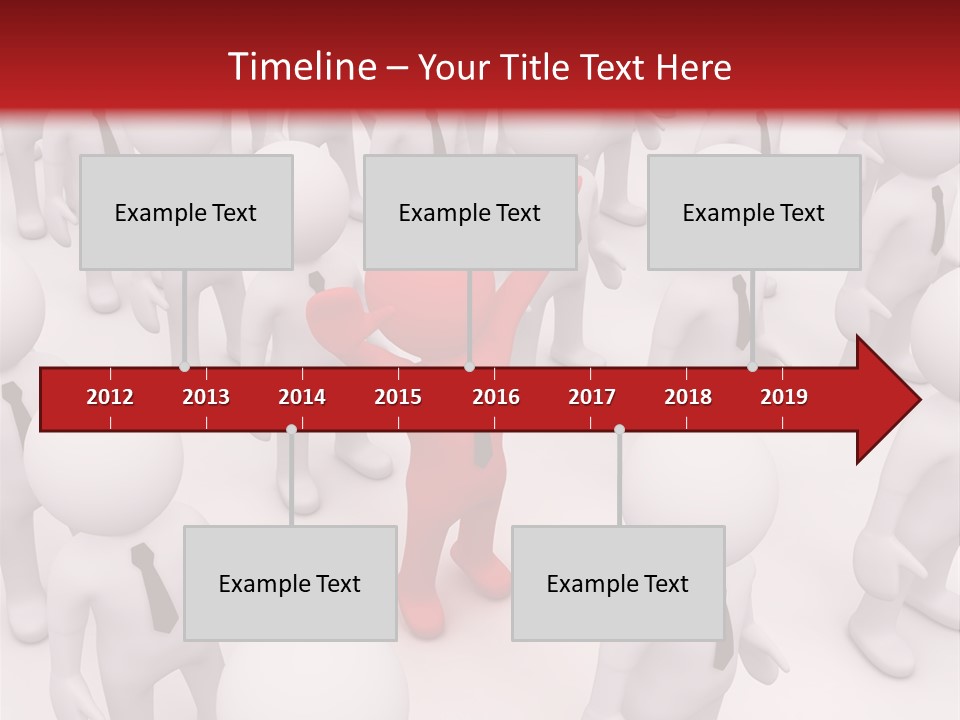 Timeline – Your Title Text Here

Example Text

Example Text

Example Text

2012 2013 2014 2015 2016 2017 2018 2019

Example Text

Example Text